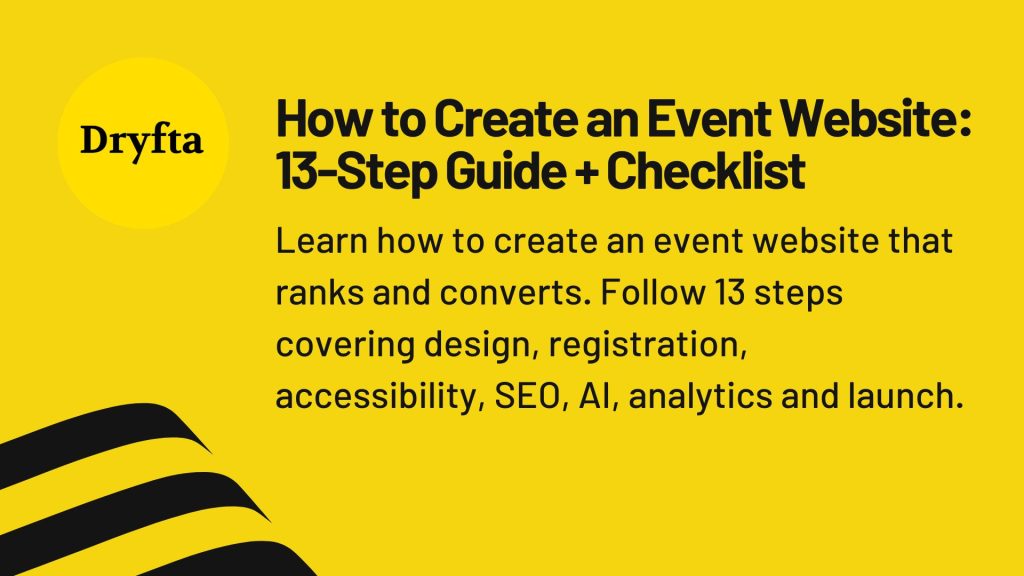 Dryfta

How to Create an Event Website: 13-Step Guide + Checklist

Learn how to create an event website that ranks and converts. Follow 13 steps covering design, registration, accessibility, SEO, AI, analytics and launch.